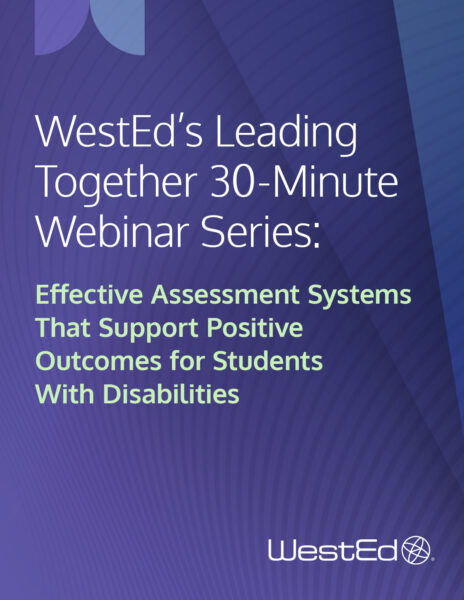 WestEd's Leading Together 30-Minute Webinar Series:

Effective Assessment Systems That Support Positive Outcomes for Students With Disabilities

WestEd